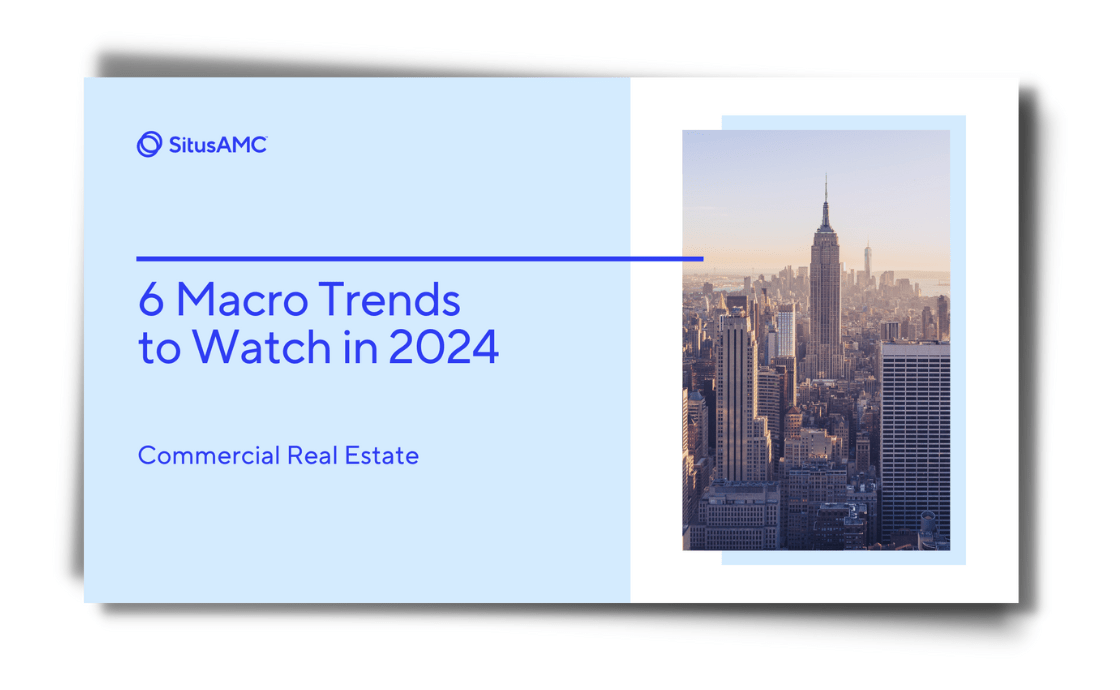 SitusAMC

6 Macro Trends to Watch in 2024

Commercial Real Estate